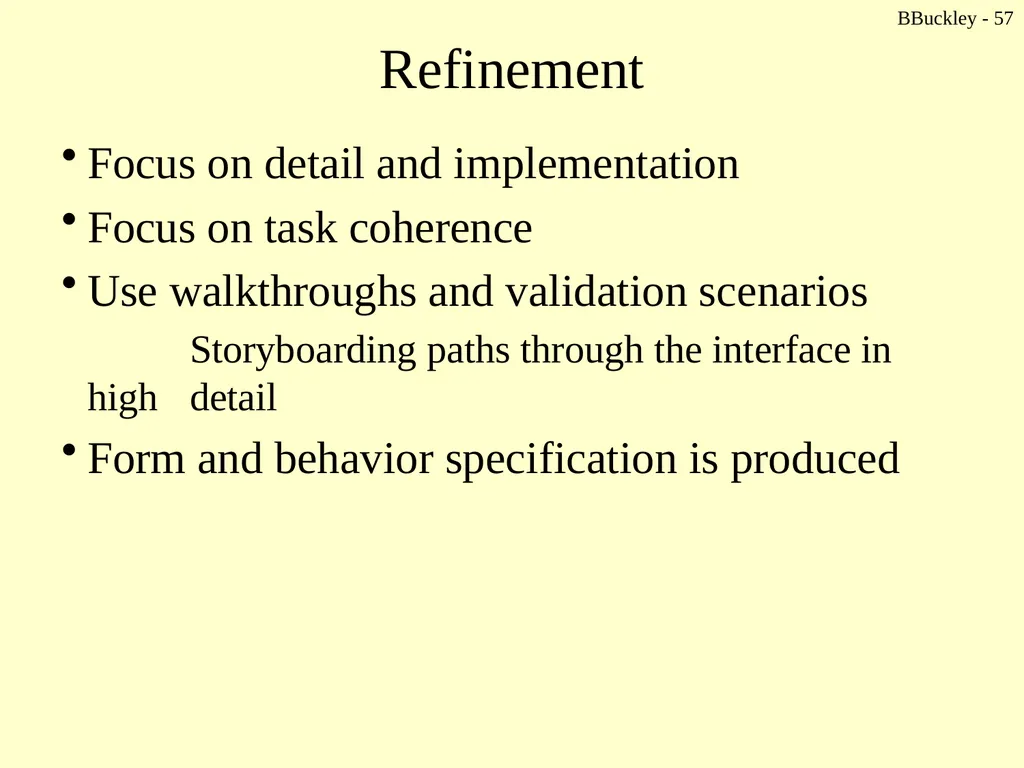 BBuckley - 57

Refinement

• Focus on detail and implementation
• Focus on task coherence
• Use walkthroughs and validation scenarios

Storyboarding paths through the interface in high detail

• Form and behavior specification is produced